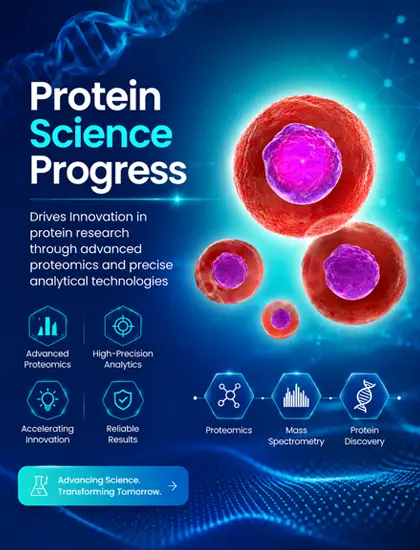 Protein Science Progress

Drives Innovation in protein research through advanced proteomics and precise analytical technologies

Advanced Proteomics

High-Precision Analytics

Accelerating Innovation

Reliable Results

Proteomics

Mass Spectrometry

Protein Discovery

Advancing Science. Transforming Tomorrow.